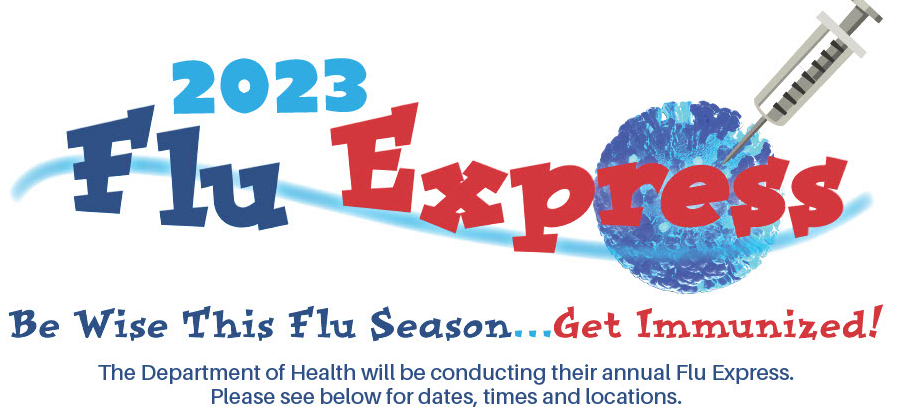 2023
Flu Express

Be Wise This Flu Season...Get Immunized!

The Department of Health will be conducting their annual Flu Express. Please see below for dates, times and locations.